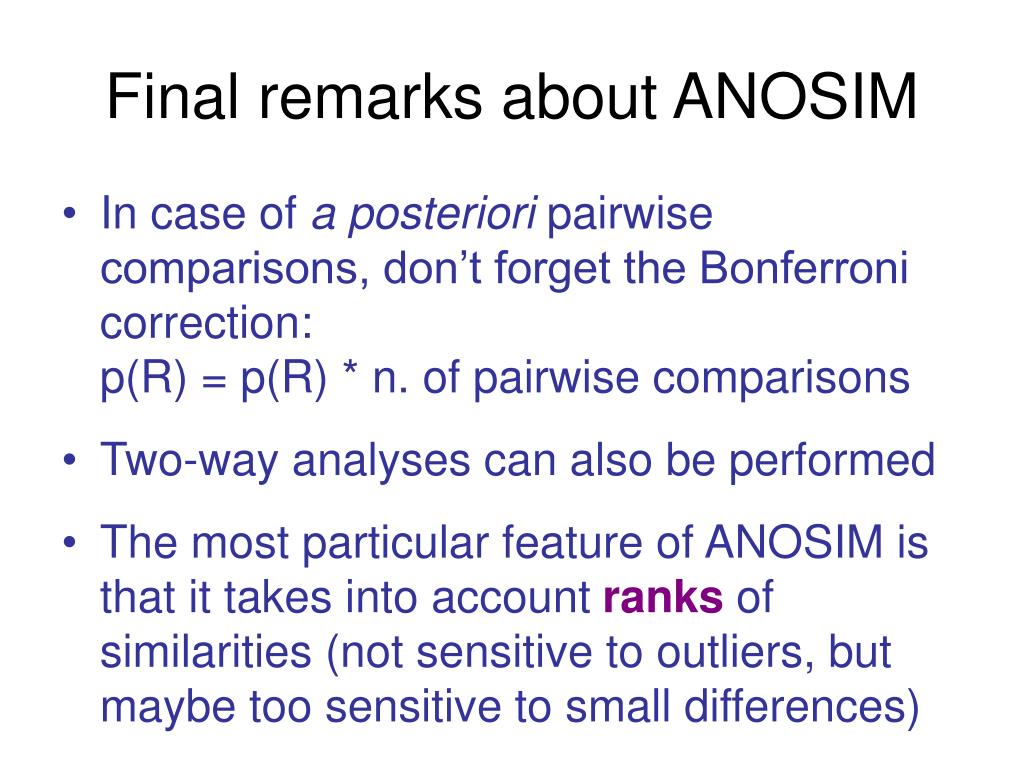 Final remarks about ANOSIM

• In case of a posteriori pairwise comparisons, don't forget the Bonferroni correction:
p(R) = p(R) * n. of pairwise comparisons

• Two-way analyses can also be performed

• The most particular feature of ANOSIM is that it takes into account ranks of similarities (not sensitive to outliers, but maybe too sensitive to small differences)